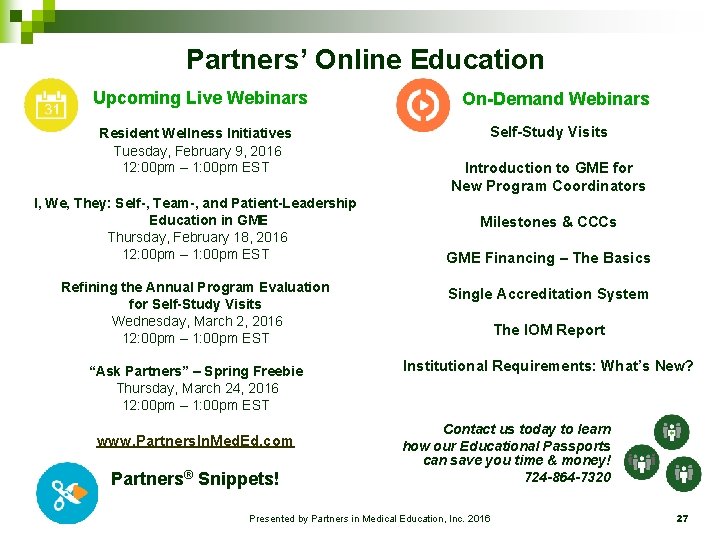 Partners' Online Education

31

Upcoming Live Webinars

Resident Wellness Initiatives
Tuesday, February 9, 2016
12:00pm – 1:00pm EST

I, We, They: Self-, Team-, and Patient-Leadership Education in GME
Thursday, February 18, 2016
12:00pm – 1:00pm EST

Refining the Annual Program Evaluation for Self-Study Visits
Wednesday, March 2, 2016
12:00pm – 1:00pm EST

"Ask Partners" – Spring Freebie
Thursday, March 24, 2016
12:00pm – 1:00pm EST

www.PartnersInMedEd.com

Partners® Snippets!

On-Demand Webinars

Self-Study Visits

Introduction to GME for New Program Coordinators

Milestones & CCCs

GME Financing – The Basics

Single Accreditation System

The IOM Report

Institutional Requirements: What's New?

Contact us today to learn how our Educational Passports can save you time & money!
724-864-7320

Presented by Partners in Medical Education, Inc. 2016

27